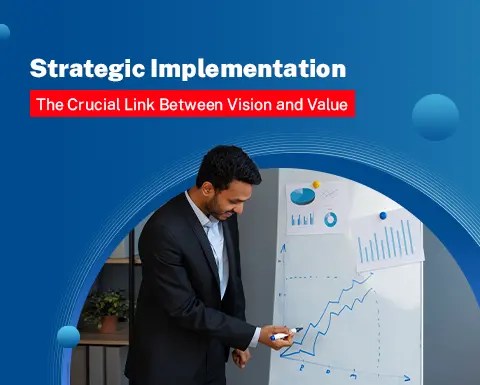 Strategic Implementation
The Crucial Link Between Vision and Value